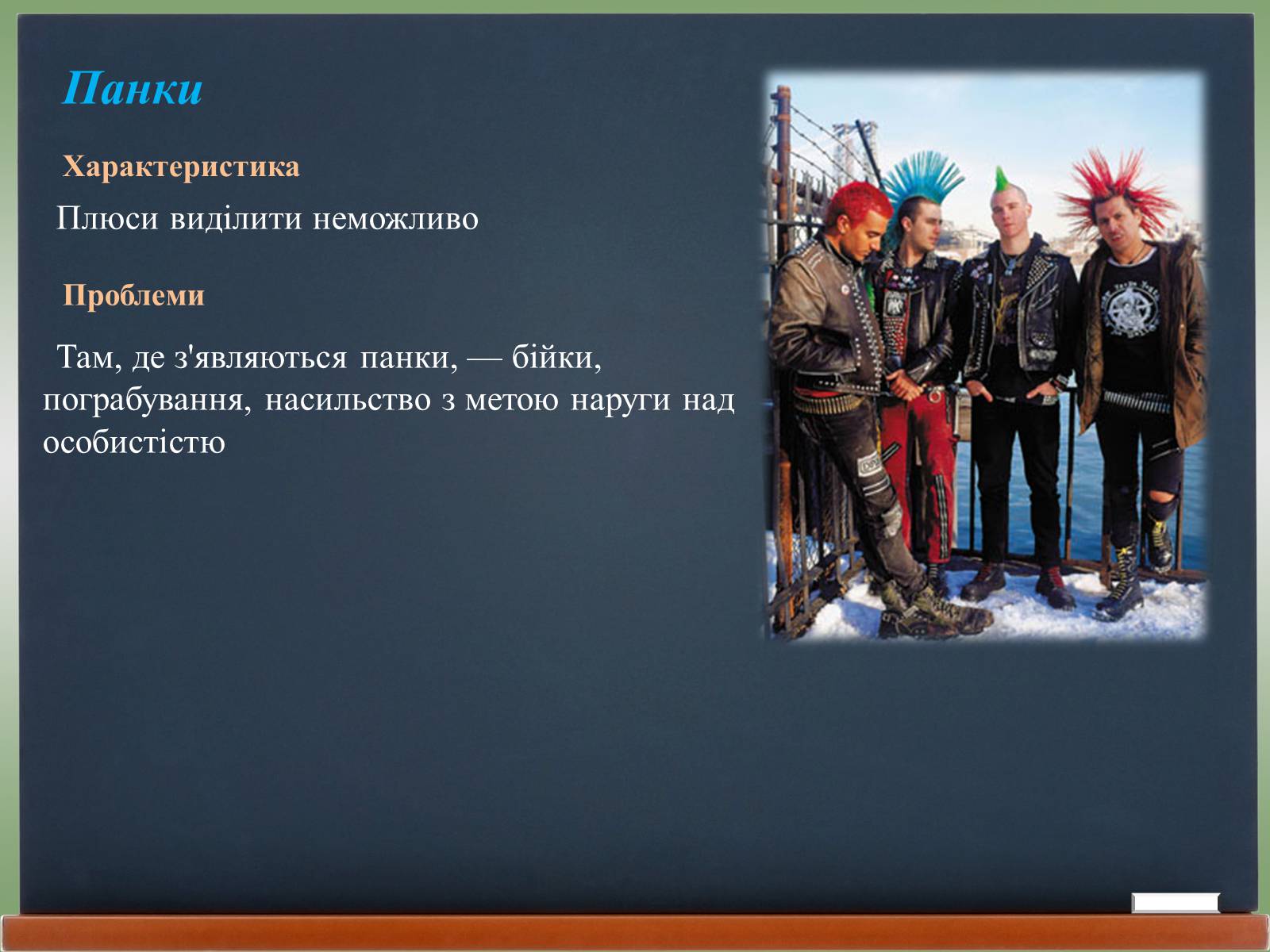 Панки

Характеристика

Плюси виділити неможливо

Проблеми

Там, де з'являються панки, — бійки, пограбування, насильство з метою наруги над особистістю